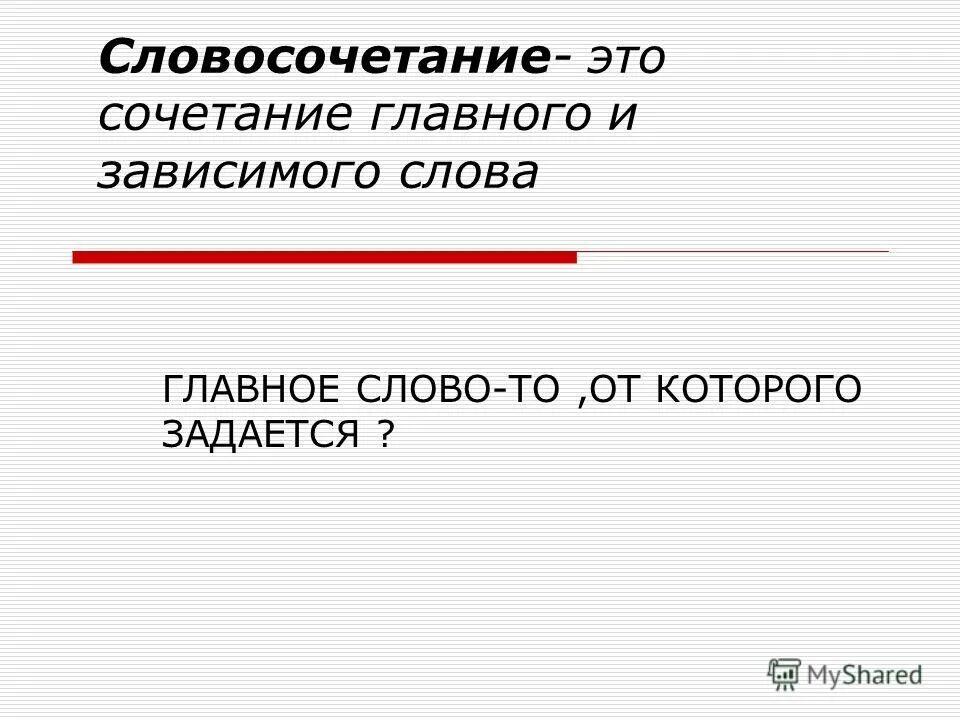 Словосочетание- это сочетание главного и зависимого слова

ГЛАВНОЕ СЛОВО-ТО ,ОТ КОТОРОГО ЗАДАЕТСЯ ?

MyShared